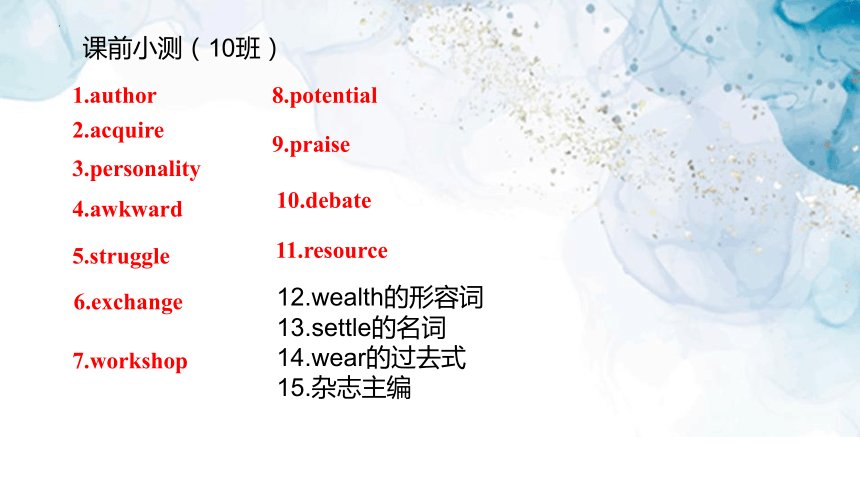 课前小测（10班）

1.author
2.acquire
3.personality
4.awkward
5.struggle
6.exchange
7.workshop

8.potential
9.praise
10.debate
11.resource
12.wealth的形容词
13.settle的名词
14.wear的过去式
15.杂志主编